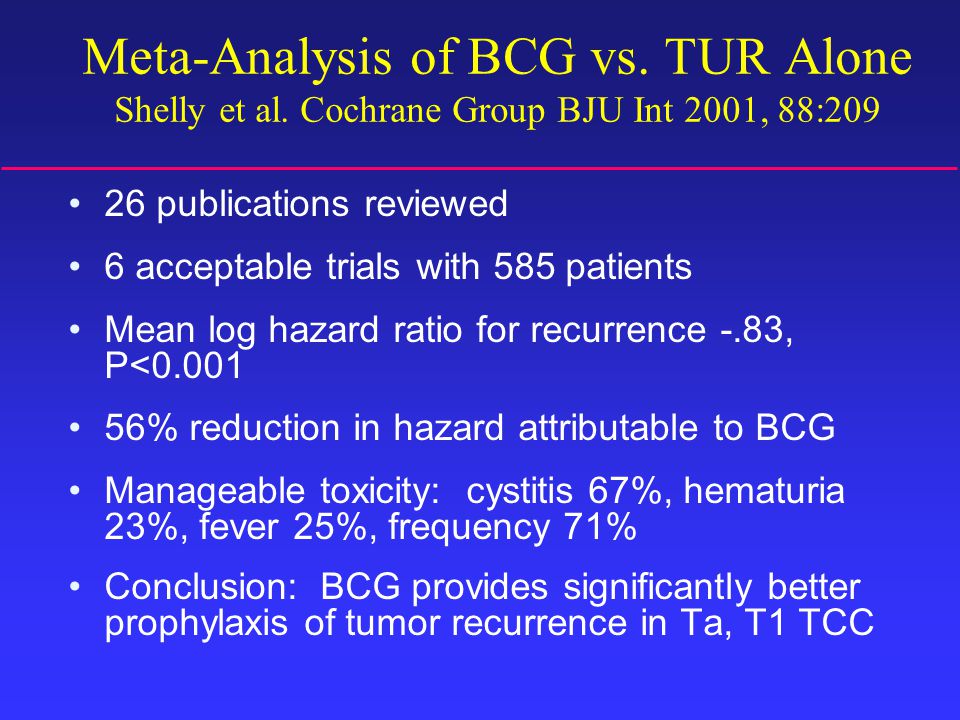 Meta-Analysis of BCG vs. TUR Alone
Shelly et al. Cochrane Group BJU Int 2001, 88:209

• 26 publications reviewed

• 6 acceptable trials with 585 patients

• Mean log hazard ratio for recurrence -.83, P<0.001

• 56% reduction in hazard attributable to BCG

• Manageable toxicity: cystitis 67%, hematuria 23%, fever 25%, frequency 71%

• Conclusion: BCG provides significantly better prophylaxis of tumor recurrence in Ta, T1 TCC